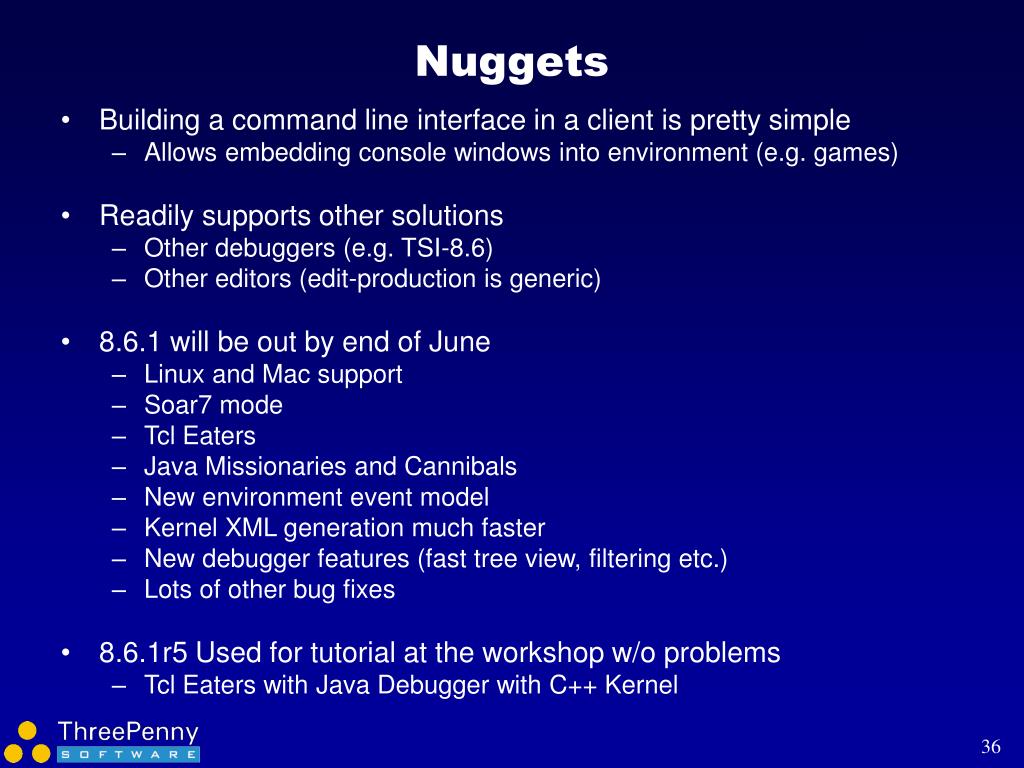 Nuggets

• Building a command line interface in a client is pretty simple
– Allows embedding console windows into environment (e.g. games)

• Readily supports other solutions
– Other debuggers (e.g. TSI-8.6)
– Other editors (edit-production is generic)

• 8.6.1 will be out by end of June
– Linux and Mac support
– Soar7 mode
– Tcl Eaters
– Java Missionaries and Cannibals
– New environment event model
– Kernel XML generation much faster
– New debugger features (fast tree view, filtering etc.)
– Lots of other bug fixes

• 8.6.1r5 Used for tutorial at the workshop w/o problems
– Tcl Eaters with Java Debugger with C++ Kernel

ThreePenny
SOFTWARE

36